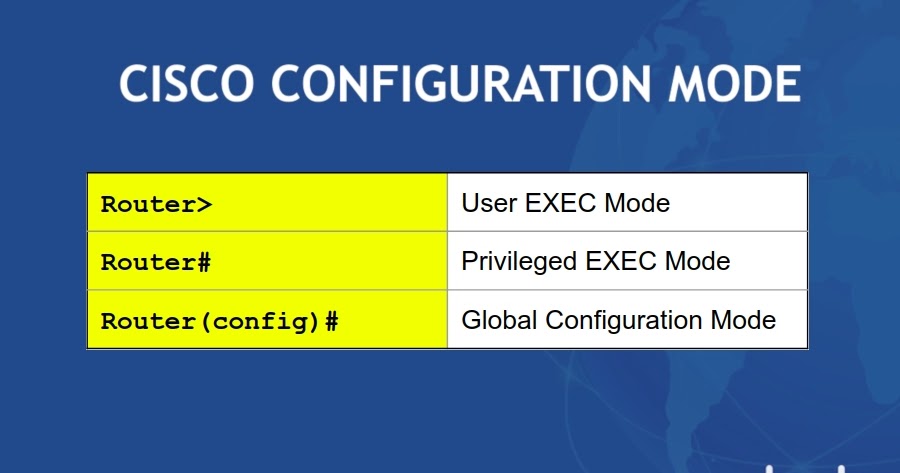 CISCO CONFIGURATION MODE

| Router> | User EXEC Mode |
|---|---|
| Router# | Privileged EXEC Mode |
| Router(config)# | Global Configuration Mode |